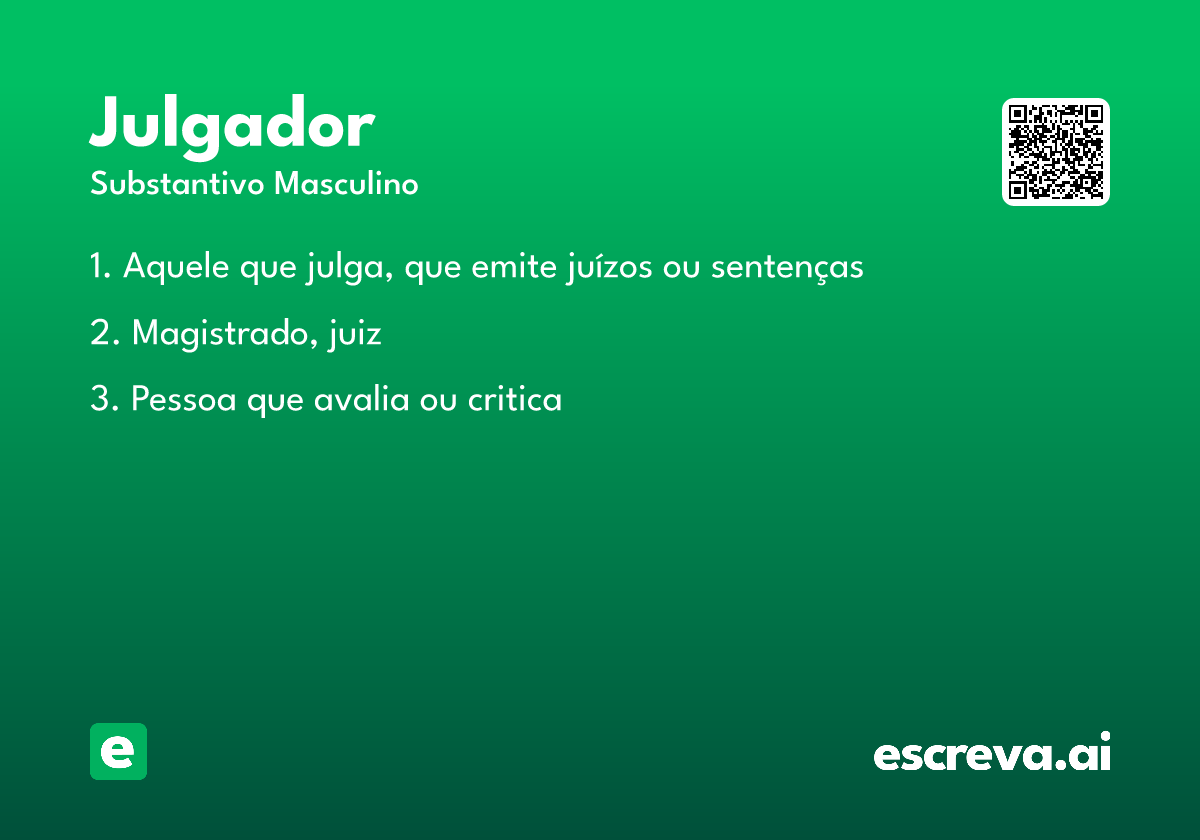 Julgador
Substantivo Masculino

1. Aquele que julga, que emite juízos ou sentenças

2. Magistrado, juiz

3. Pessoa que avalia ou critica

e

escreva.ai